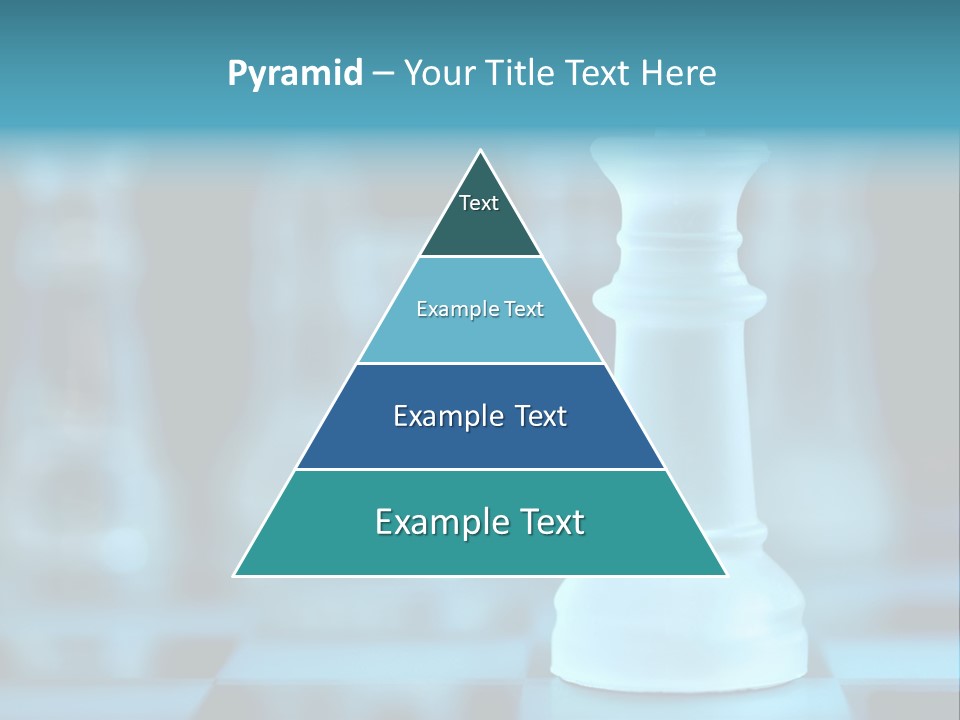 Pyramid – Your Title Text Here

Text

Example Text

Example Text

Example Text